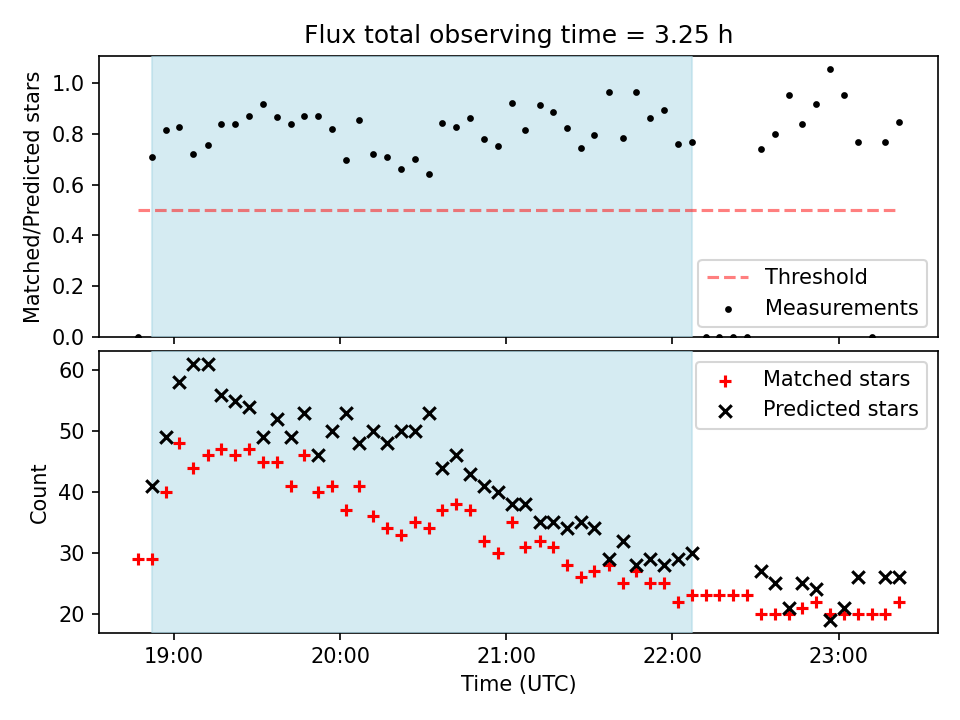 Flux total observing time = 3.25 h

Matched/Predicted stars

1.0
0.8
0.6
0.4
0.2
0.0

Threshold
Measurements

Count

60
50
40
30
20

Matched stars
Predicted stars

19:00
20:00
21:00
22:00
23:00

Time (UTC)